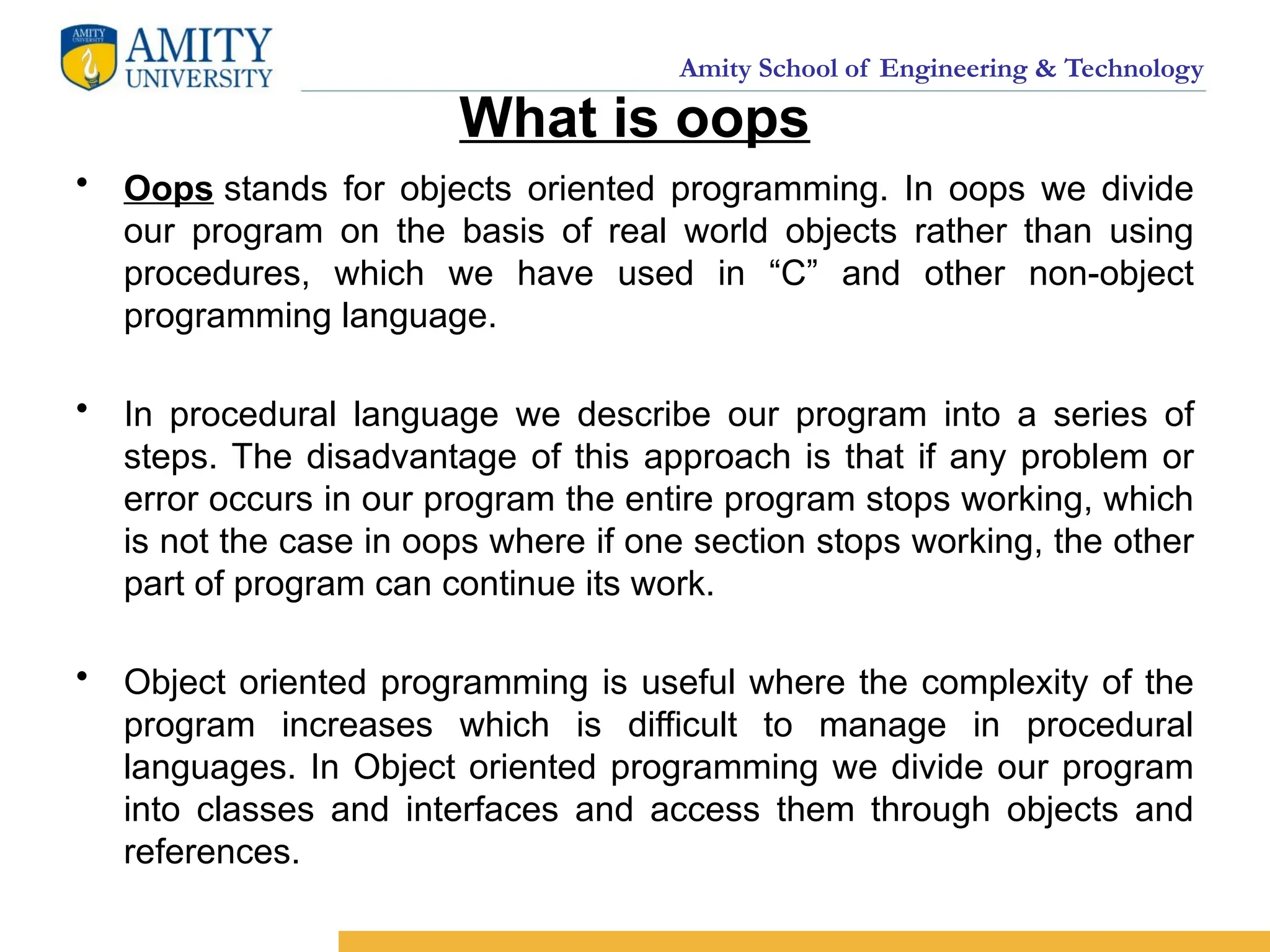 AMITY UNIVERSITY

AMITY UNIVERSITY

Amity School of Engineering & Technology

What is oops

• Oops stands for objects oriented programming. In oops we divide our program on the basis of real world objects rather than using procedures, which we have used in “C” and other non-object programming language.

• In procedural language we describe our program into a series of steps. The disadvantage of this approach is that if any problem or error occurs in our program the entire program stops working, which is not the case in oops where if one section stops working, the other part of program can continue its work.

• Object oriented programming is useful where the complexity of the program increases which is difficult to manage in procedural languages. In Object oriented programming we divide our program into classes and interfaces and access them through objects and references.